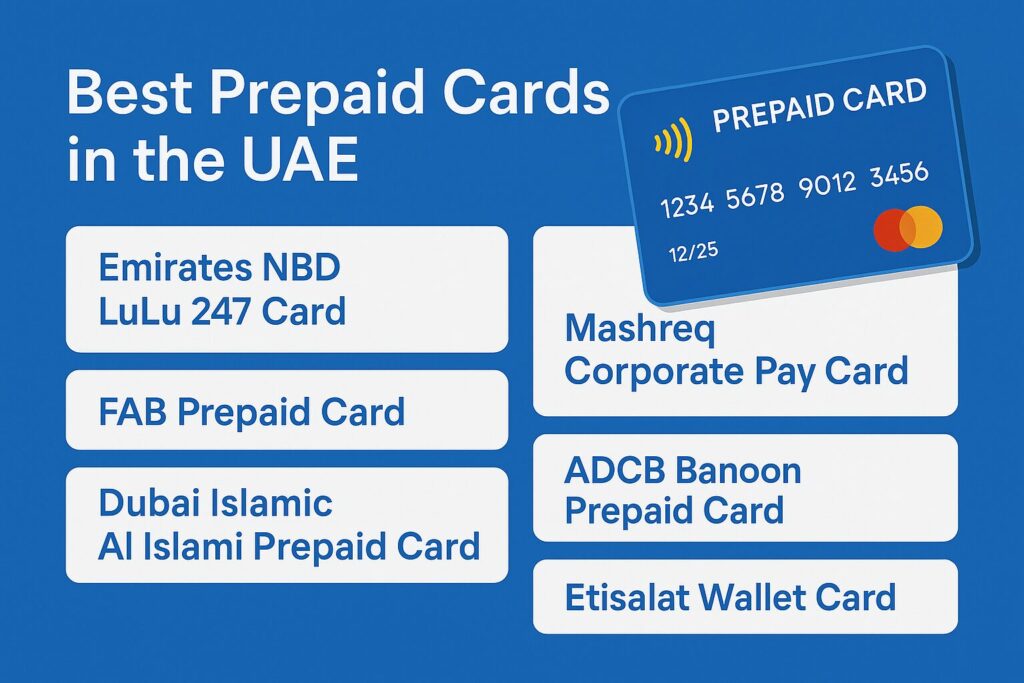 Best Prepaid Cards in the UAE

PREPAID CARD

1234 5678 9012 3456

12/25

Emirates NBD LuLu 247 Card

FAB Prepaid Card

Dubai Islamic Al Islami Prepaid Card

Mashreq Corporate Pay Card

ADCB Banoon Prepaid Card

Etisalat Wallet Card